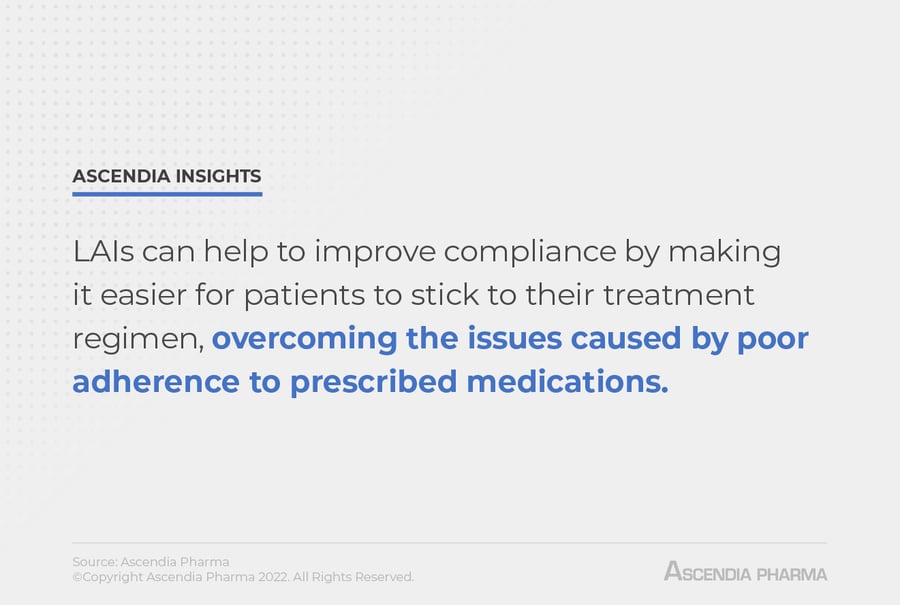 ASCENDIA INSIGHTS

LAIs can help to improve compliance by making it easier for patients to stick to their treatment regimen, overcoming the issues caused by poor adherence to prescribed medications.

Source: Ascendia Pharma
©Copyright Ascendia Pharma 2022. All Rights Reserved.

ASCENDIA PHARMA